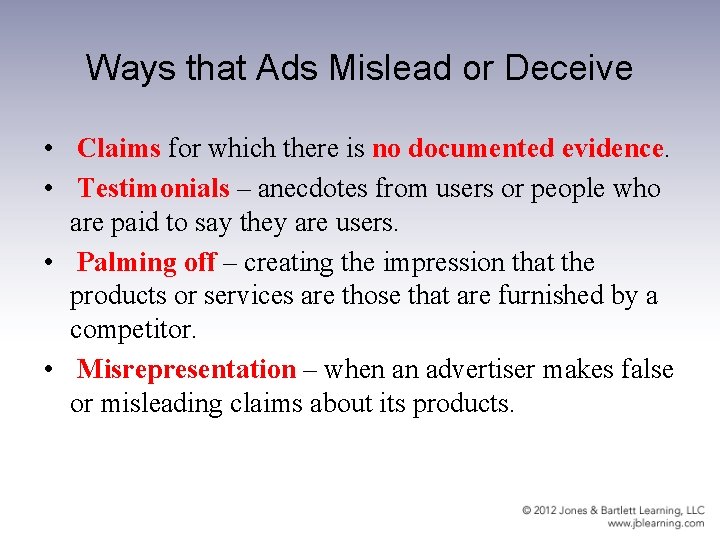 Ways that Ads Mislead or Deceive

• Claims for which there is no documented evidence.
• Testimonials – anecdotes from users or people who are paid to say they are users.
• Palming off – creating the impression that the products or services are those that are furnished by a competitor.
• Misrepresentation – when an advertiser makes false or misleading claims about its products.

© 2012 Jones & Bartlett Learning, LLC
www.jblearning.com